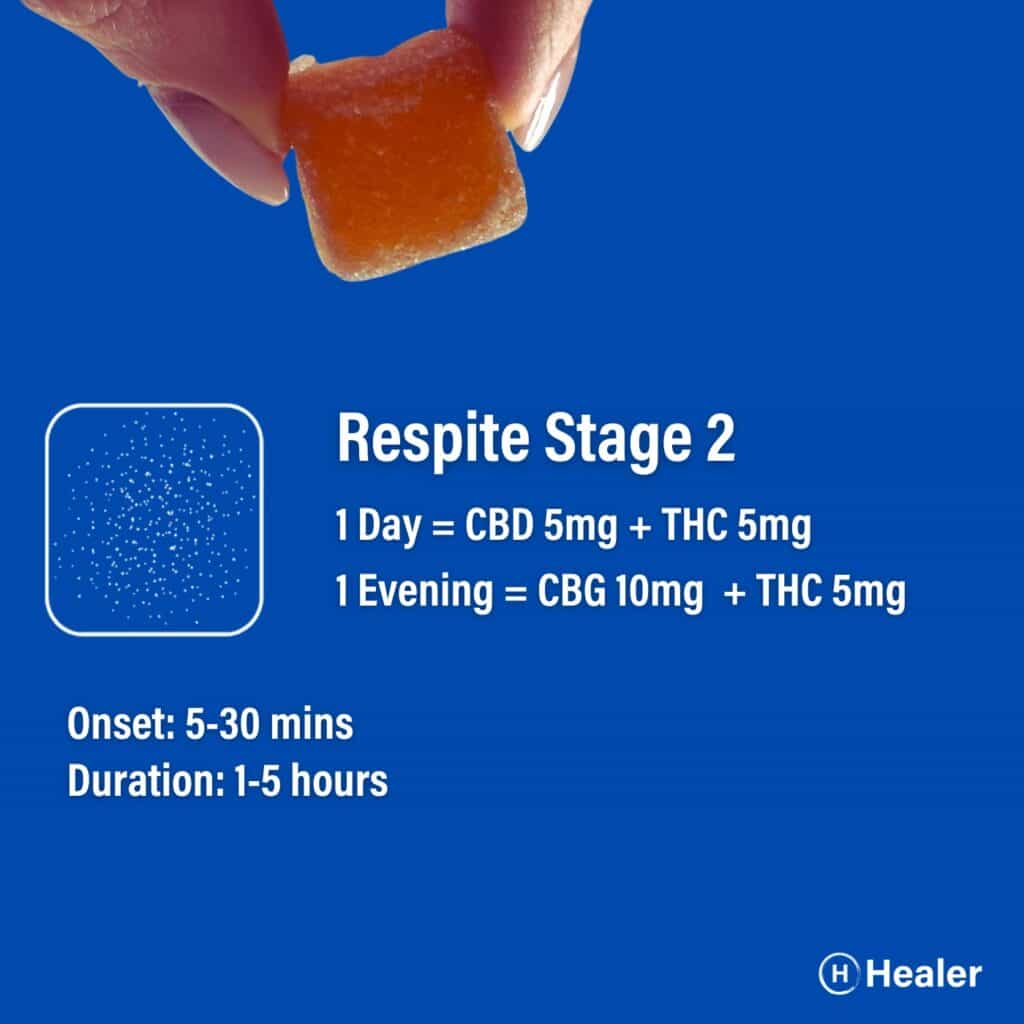 Respite Stage 2

1 Day = CBD 5mg + THC 5mg

1 Evening = CBG 10mg + THC 5mg

Onset: 5-30 mins
Duration: 1-5 hours

H Healer